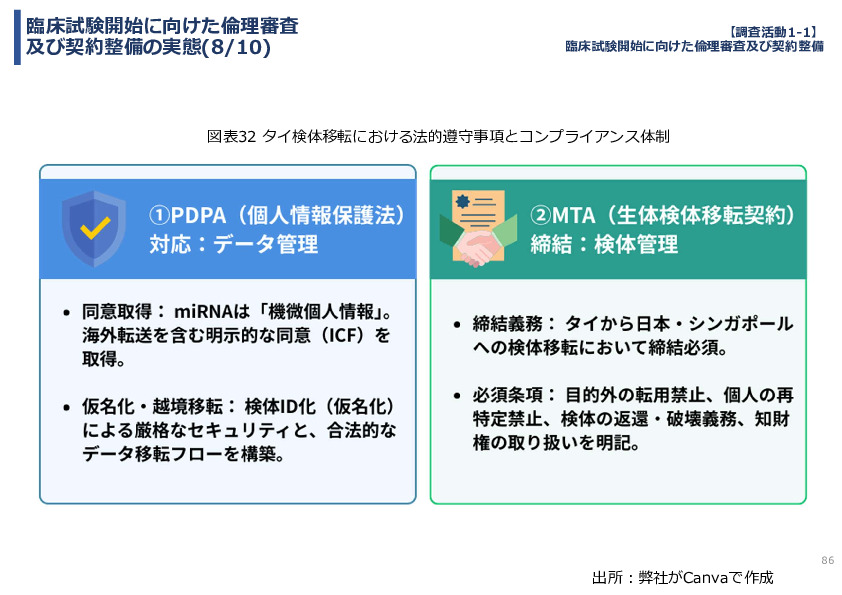 臨床試験開始に向けた倫理審査及び契約整備の実態(8/10)

【調査活動1-1】
臨床試験開始に向けた倫理審査及び契約整備

図表32 タイ検体移転における法的遵守事項とコンプライアンス体制

①PDPA（個人情報保護法）対応：データ管理

• 同意取得： miRNAは「機微個人情報」。海外転送を含む明示的な同意（ICF）を取得。

• 仮名化・越境移転： 検体ID化（仮名化）による厳格なセキュリティと、合法的なデータ移転フローを構築。

②MTA（生体検体移転契約）締結：検体管理

• 締結義務： タイから日本・シンガポールへの検体移転において締結必須。

• 必須条項： 目的外の転用禁止、個人の再特定禁止、検体の返還・破壊義務、知財権の取り扱いを明記。

86

出所：弊社がCanvaで作成